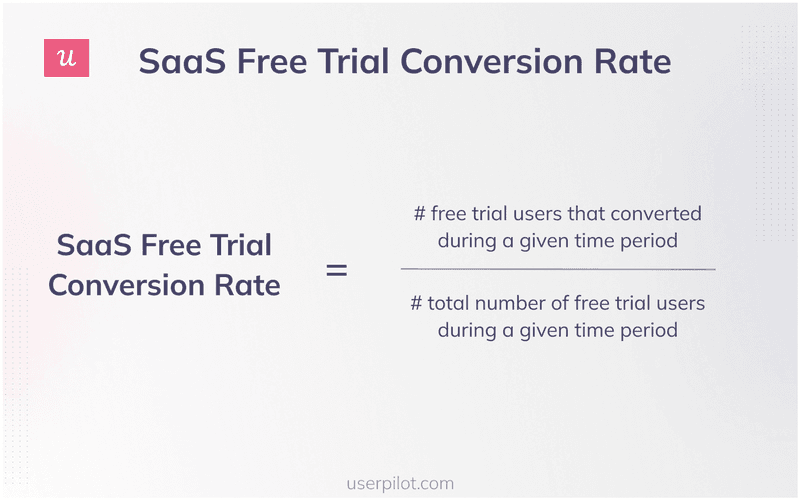 u

SaaS Free Trial Conversion Rate

$\text{SaaS Free Trial Conversion Rate} = \frac{\text{\# free trial users that converted during a given time period}}{\text{\# total number of free trial users during a given time period}}$

userpilot.com